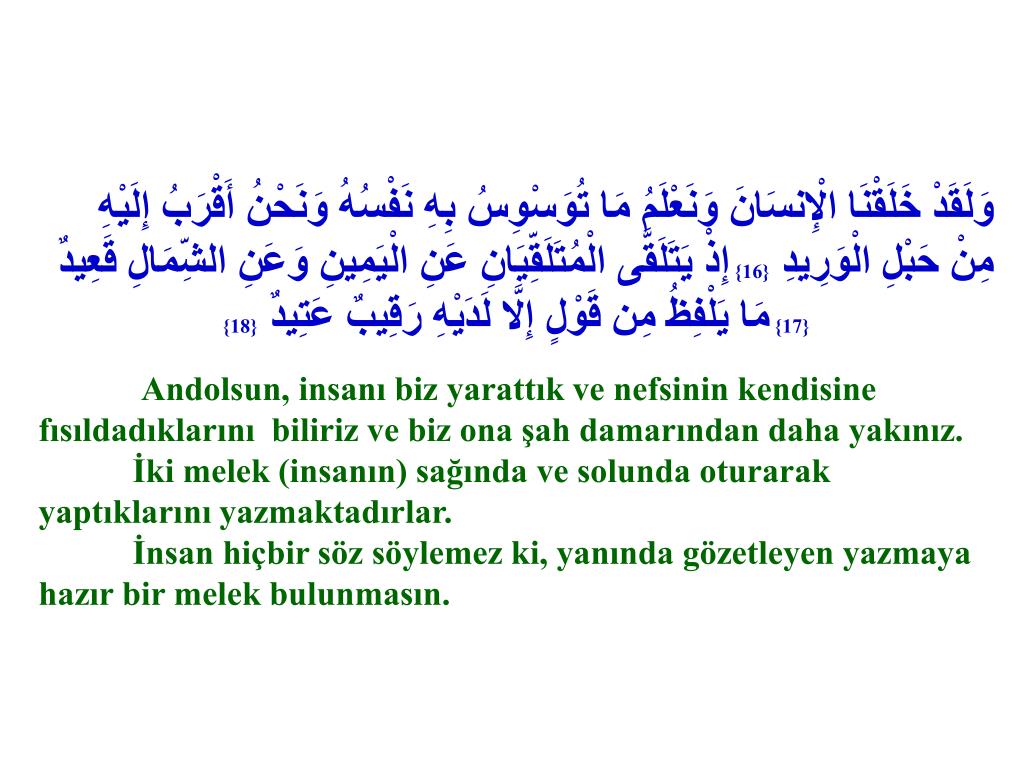 وَلَقَدْ خَلَقْنَا الْإِنسَانَ وَنَعْلَمُ مَا تُوَسْوِسُ بِهِ نَفْسُهُ وَنَحْنُ أَقْرَبُ إِلَيْهِ مِنْ حَبْلِ الْوَرِيدِ {16} إِذْ يَتَلَقَّى الْمُتَلَقِّيَانِ عَنِ الْيَمِينِ وَعَنِ الشِّمَالِ قَعِيدٌ {17} مَا يَلْفِظُ مِن قَوْلٍ إِلَّا لَدَيْهِ رَقِيبٌ عَتِيدٌ {18}

Andolsun, insanı biz yarattık ve nefsinin kendisine fısıldadıklarını biliriz ve biz ona şah damarından daha yakınız.

İki melek (insanın) sağında ve solunda oturarak yaptıklarını yazmaktadırlar.

İnsan hiçbir söz söylemez ki, yanında gözetleyen yazmaya hazır bir melek bulunmasın.